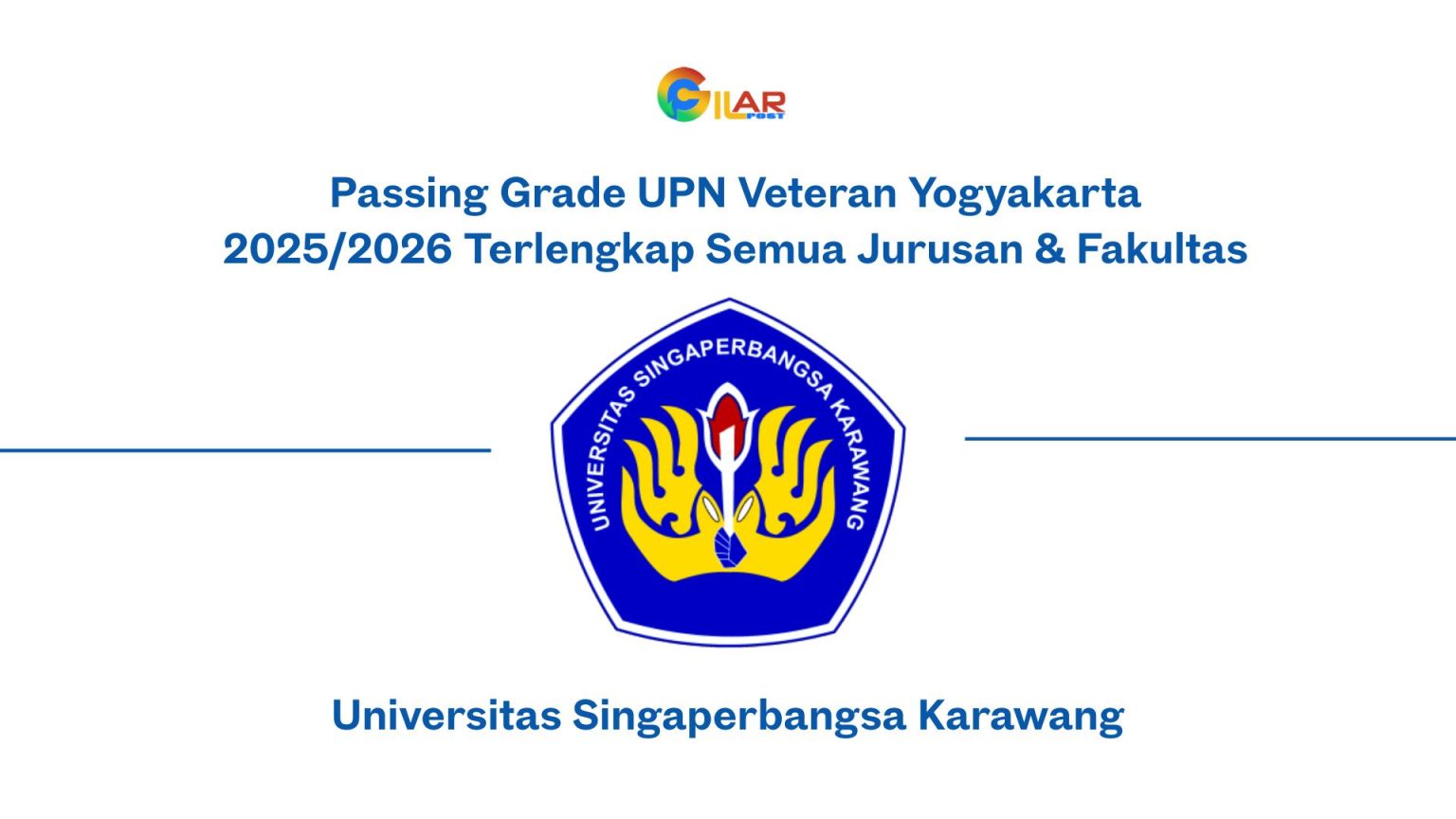 GILAR POST

Passing Grade UPN Veteran Yogyakarta 2025/2026 Terlengkap Semua Jurusan & Fakultas

UNIVERSITAS SINGAPERBANGSA KARAWANG

Universitas Singaperbangsa Karawang